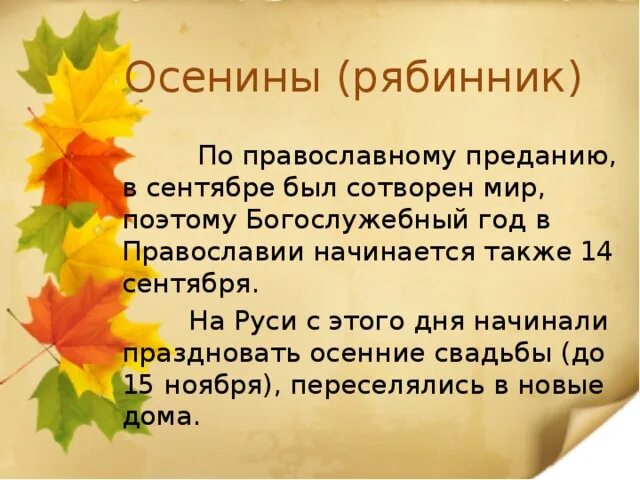 Осенины (рябинник)

По православному преданию, в сентябре был сотворен мир, поэтому Богослужебный год в Православии начинается также 14 сентября.

На Руси с этого дня начинали праздновать осенние свадьбы (до 15 ноября), переселялись в новые дома.